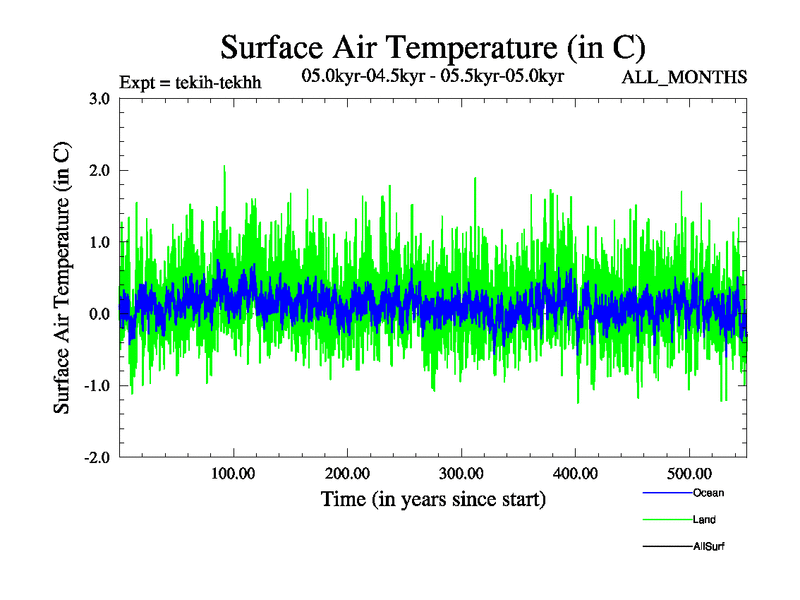 Surface Air Temperature (in C)

Expt = tekih-tekhh

05.0kyr-04.5kyr - 05.5kyr-05.0kyr

ALL_MONTHS

Surface Air Temperature (in C)

3.0
2.0
1.0
0.0
-1.0
-2.0

100.00
200.00
300.00
400.00
500.00

Time (in years since start)

Ocean
Land
AllSurf